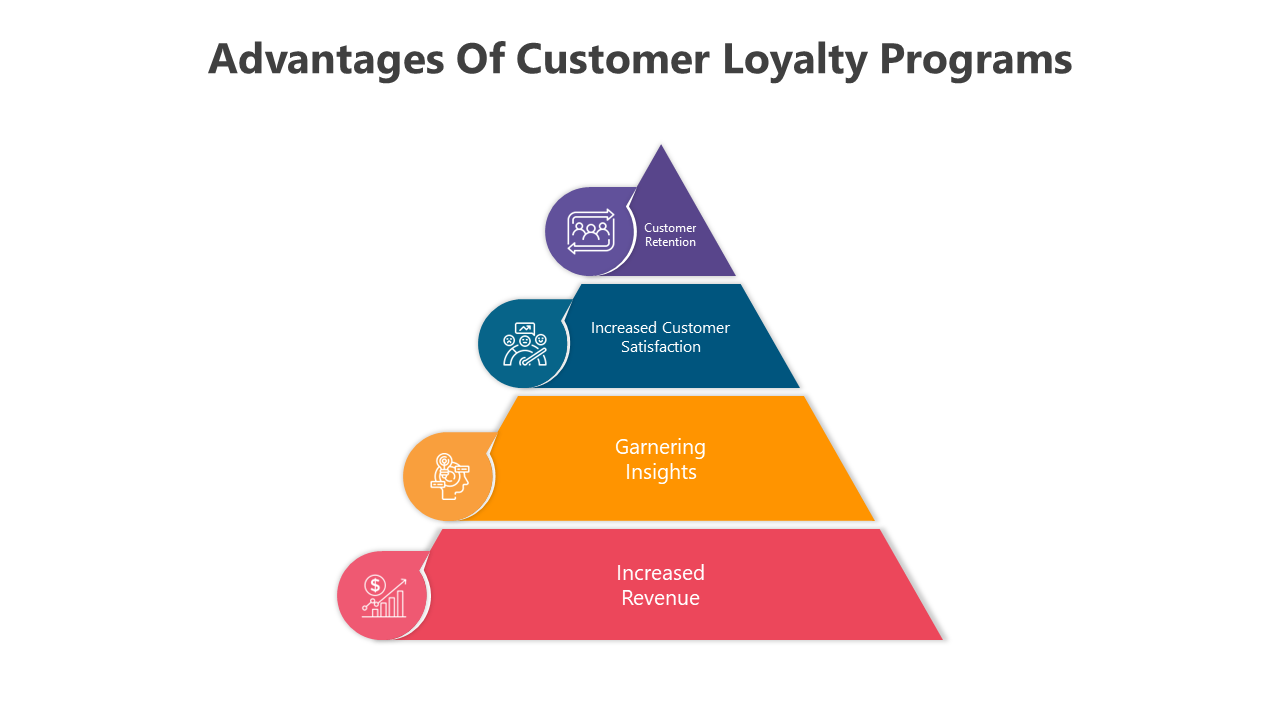 Advantages Of Customer Loyalty Programs

Customer Retention

Increased Customer Satisfaction

Garnering Insights

Increased Revenue